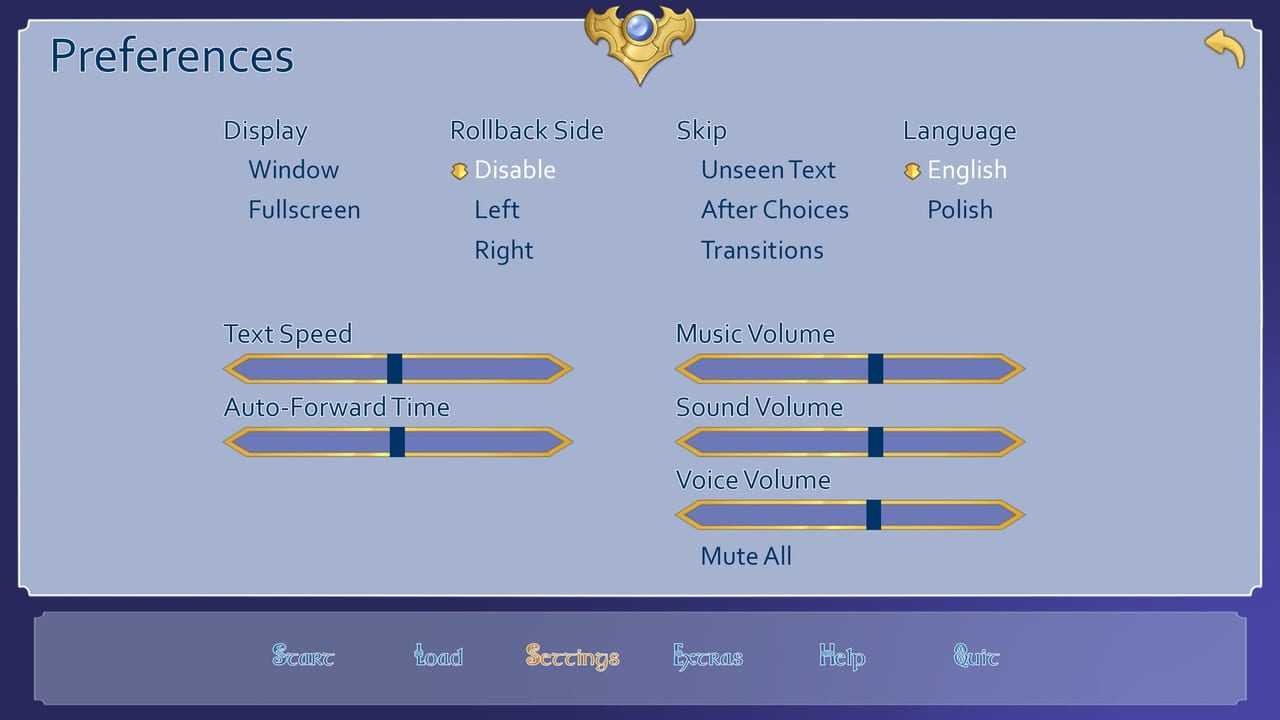 Preferences

Display
Window
Fullscreen

Rollback Side
Disable
Left
Right

Skip
Unseen Text
After Choices
Transitions

Language
English
Polish

Text Speed

Auto-Forward Time

Music Volume

Sound Volume

Voice Volume

Mute All

Start Load Settings Extras Help Quit